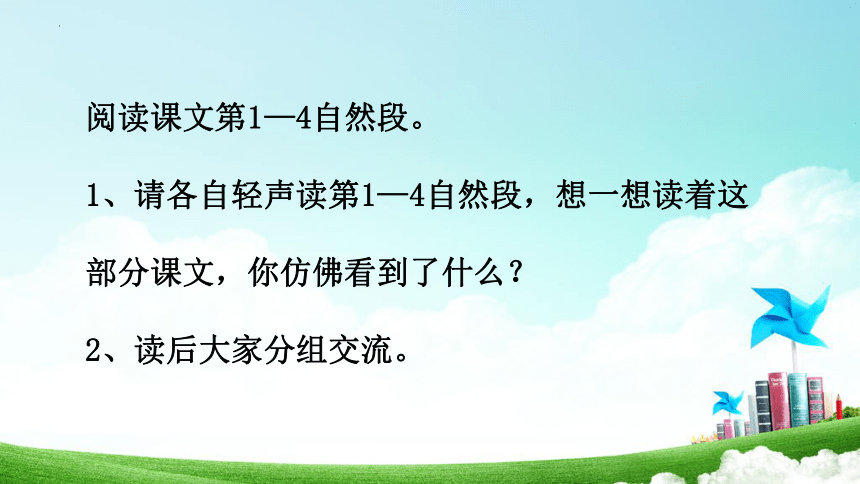 阅读课文第1—4自然段。

1、请各自轻声读第1—4自然段，想一想读着这部分课文，你仿佛看到了什么？

2、读后大家分组交流。